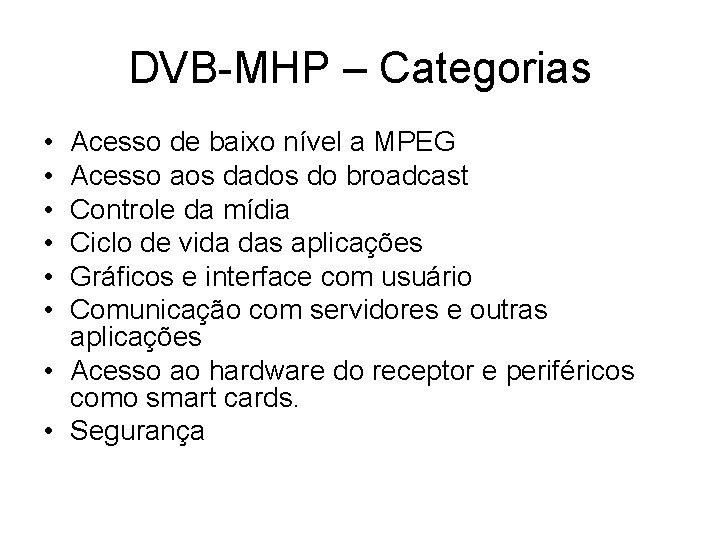 DVB-MHP – Categorias

• Acesso de baixo nível a MPEG
• Acesso aos dados do broadcast
• Controle da mídia
• Ciclo de vida das aplicações
• Gráficos e interface com usuário
• Comunicação com servidores e outras aplicações
• Acesso ao hardware do receptor e periféricos como smart cards.
• Segurança